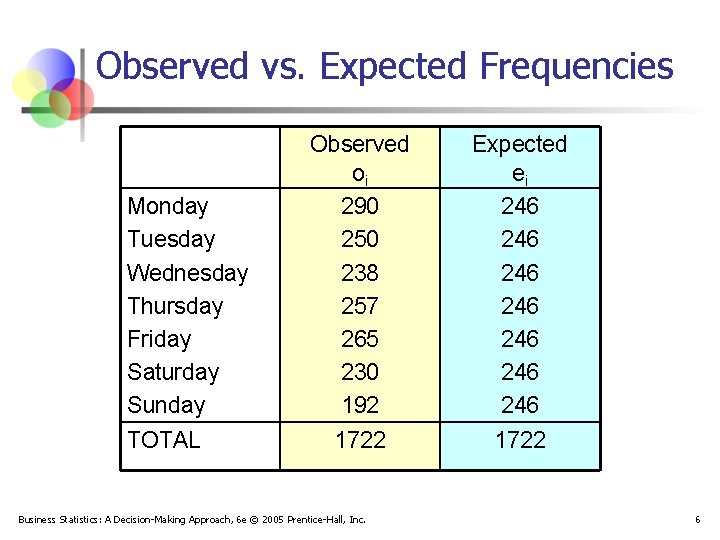 Observed vs. Expected Frequencies

| | Observed $o_i$ | Expected $e_i$ |
|---|---|---|
| Monday | 290 | 246 |
| Tuesday | 250 | 246 |
| Wednesday | 238 | 246 |
| Thursday | 257 | 246 |
| Friday | 265 | 246 |
| Saturday | 230 | 246 |
| Sunday | 192 | 246 |
| TOTAL | 1722 | 1722 |

Business Statistics: A Decision-Making Approach, 6e © 2005 Prentice-Hall, Inc.

6